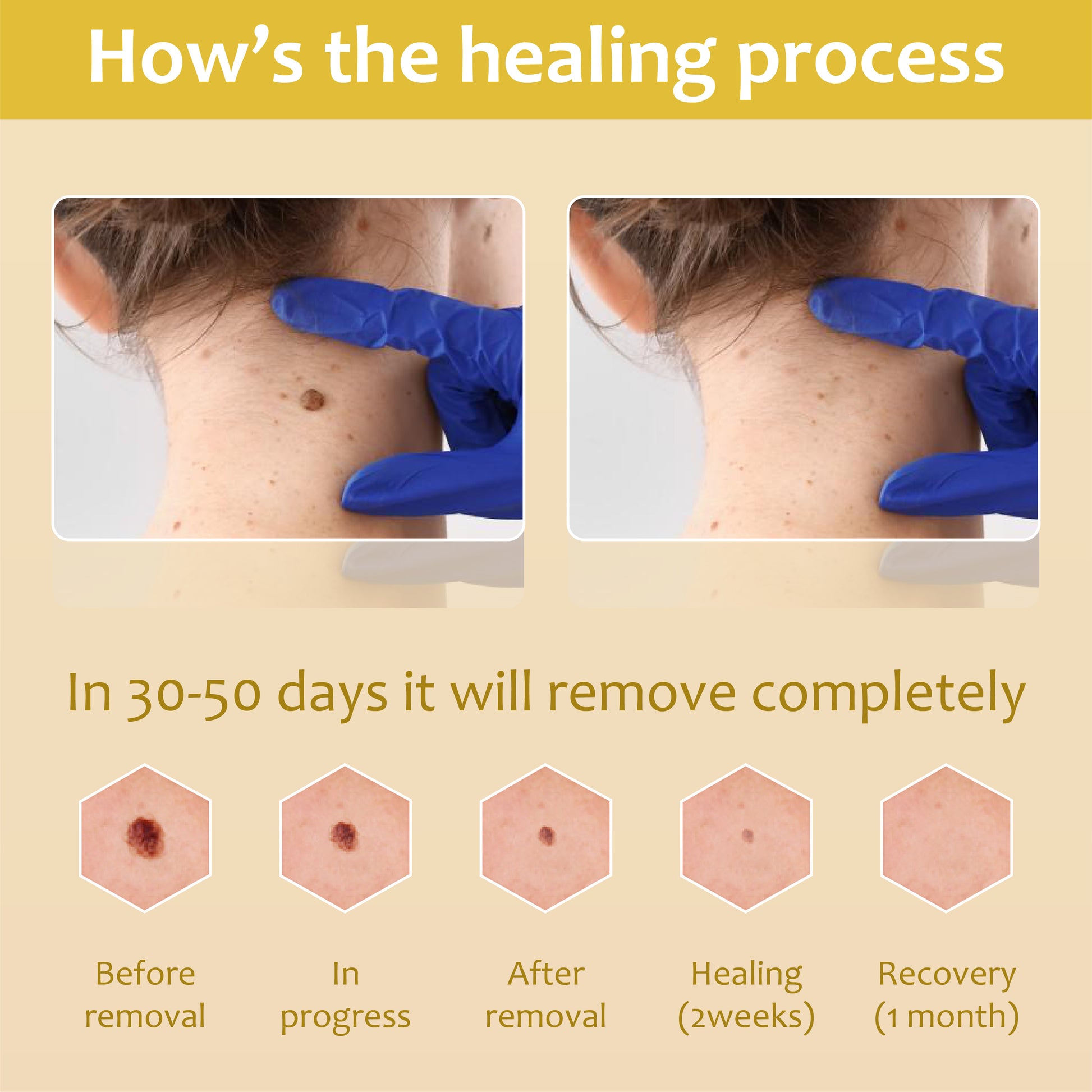 How's the healing process

In 30-50 days it will remove completely

Before
removal

In
progress

After
removal

Healing
(2weeks)

Recovery
(1 month)